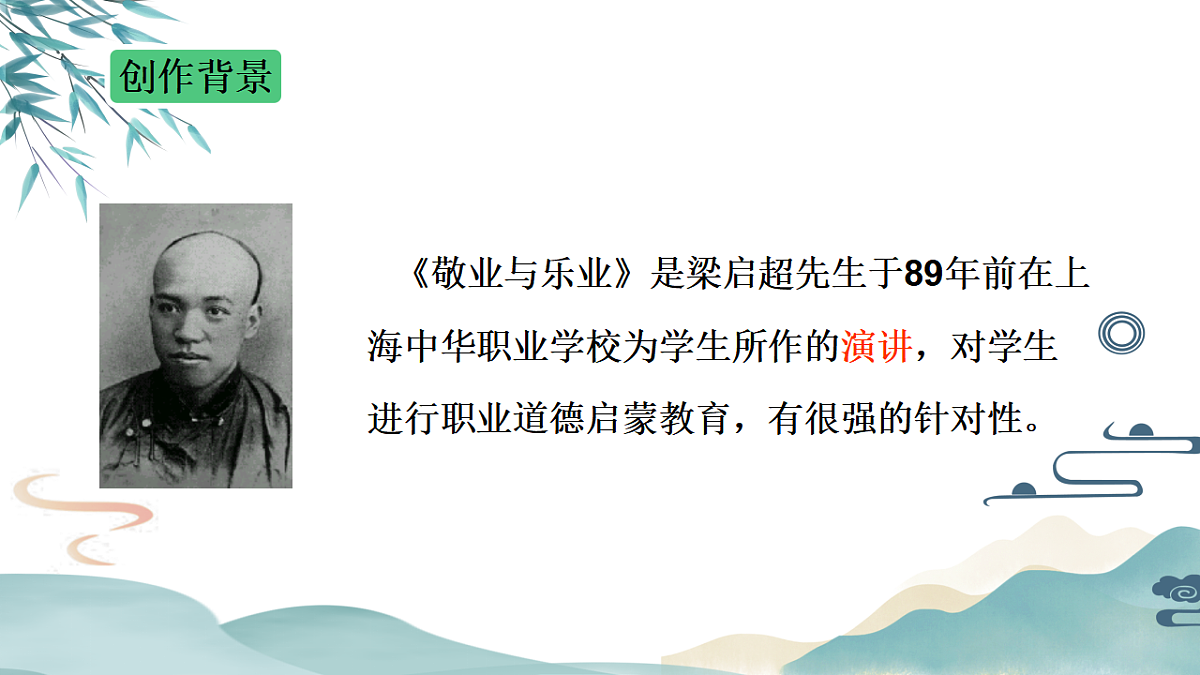 创作背景

《敬业与乐业》是梁启超先生于89年前在上海中华职业学校为学生所作的演讲，对学生进行职业道德启蒙教育，有很强的针对性。